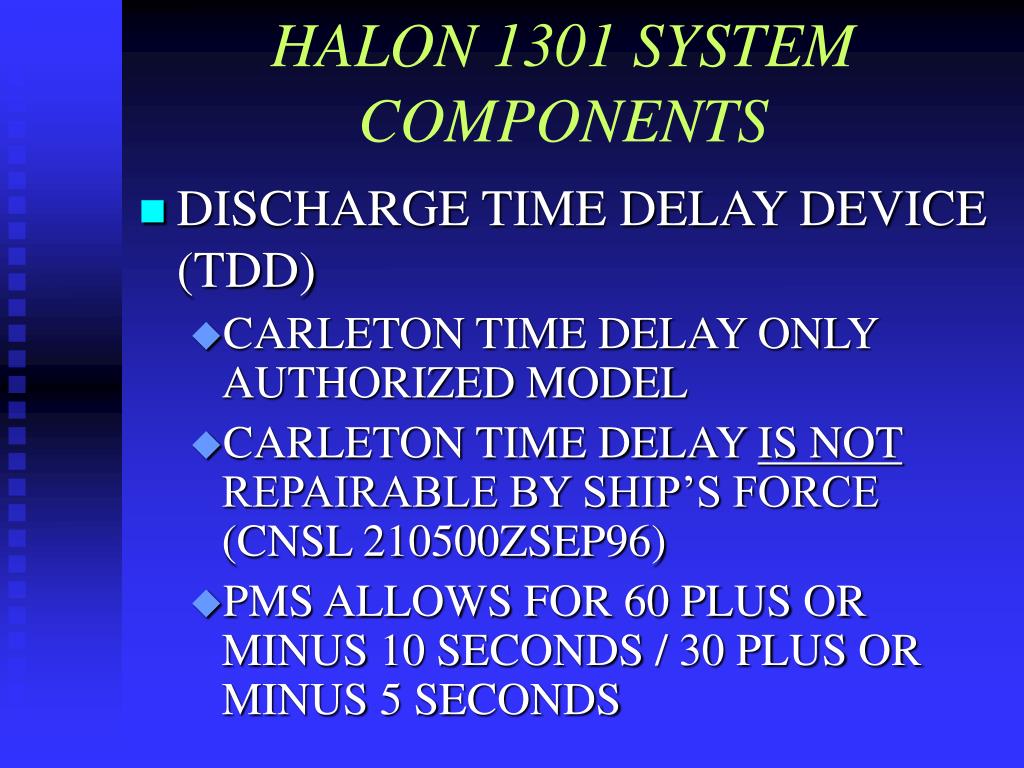 HALON 1301 SYSTEM COMPONENTS

DISCHARGE TIME DELAY DEVICE (TDD)

CARLETON TIME DELAY ONLY AUTHORIZED MODEL

CARLETON TIME DELAY IS NOT REPAIRABLE BY SHIP'S FORCE (CNSL 210500ZSEP96)

PMS ALLOWS FOR 60 PLUS OR MINUS 10 SECONDS / 30 PLUS OR MINUS 5 SECONDS